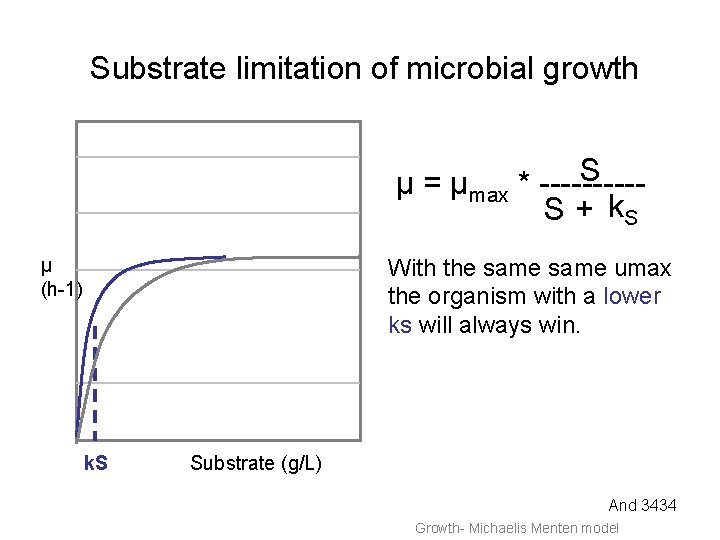 Substrate limitation of microbial growth

μ
(h-1)

kS

Substrate (g/L)

$\mu = \mu_{max} * \frac{S}{S + k_S}$

With the same same umax the organism with a lower ks will always win.

And 3434

Growth- Michaelis Menten model